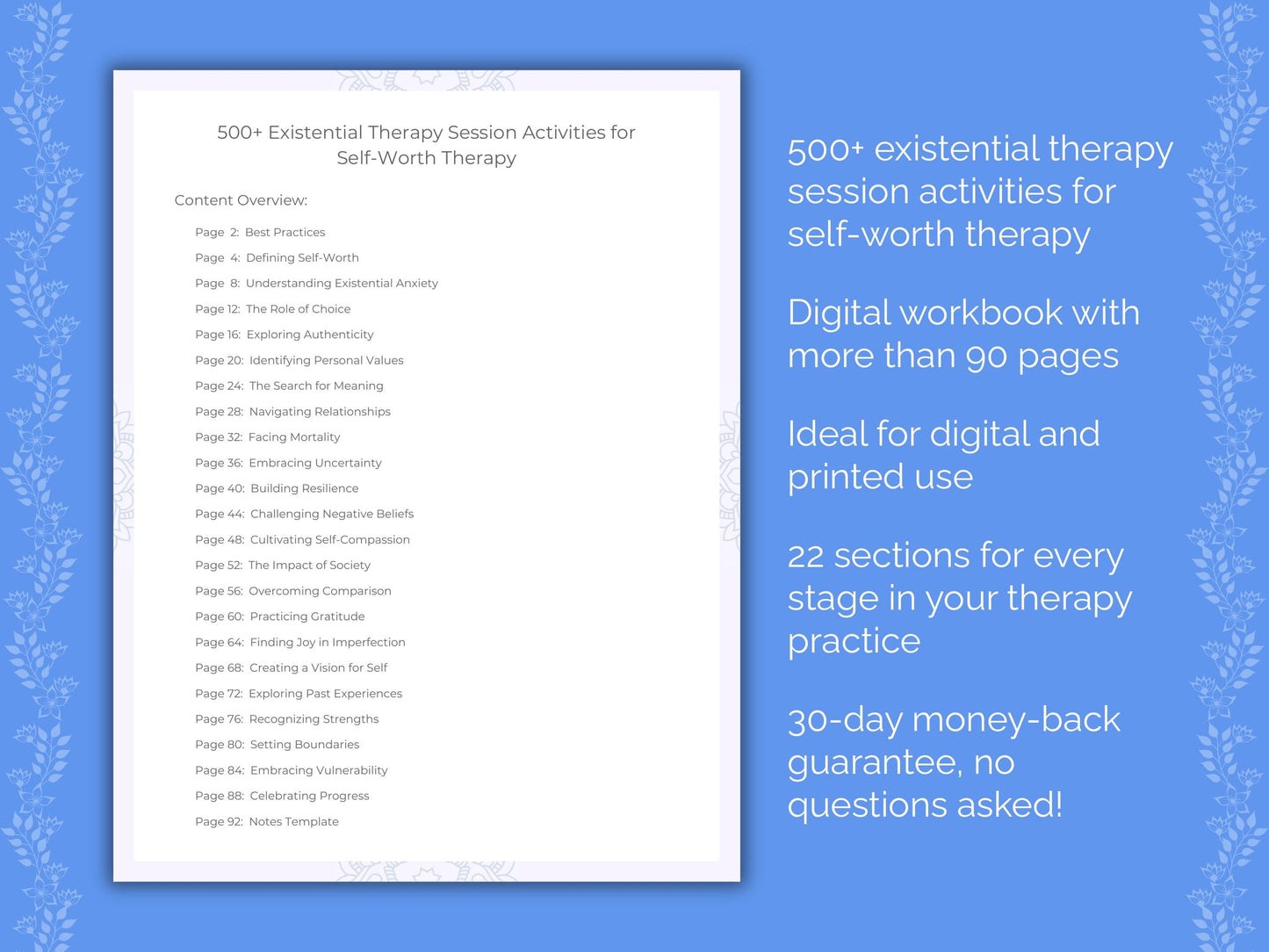 500+ Existential Therapy Session Activities for Self-Worth Therapy

Content Overview:

Page 2: Best Practices
Page 4: Defining Self-Worth
Page 8: Understanding Existential Anxiety
Page 12: The Role of Choice
Page 16: Exploring Authenticity
Page 20: Identifying Personal Values
Page 24: The Search for Meaning
Page 28: Navigating Relationships
Page 32: Facing Mortality
Page 36: Embracing Uncertainty
Page 40: Building Resilience
Page 44: Challenging Negative Beliefs
Page 48: Cultivating Self-Compassion
Page 52: The Impact of Society
Page 56: Overcoming Comparison
Page 60: Practicing Gratitude
Page 64: Finding Joy in Imperfection
Page 68: Creating a Vision for Self
Page 72: Exploring Past Experiences
Page 76: Recognizing Strengths
Page 80: Setting Boundaries
Page 84: Embracing Vulnerability
Page 88: Celebrating Progress
Page 92: Notes Template

500+ existential therapy session activities for self-worth therapy

Digital workbook with more than 90 pages

Ideal for digital and printed use

22 sections for every stage in your therapy practice

30-day money-back guarantee, no questions asked!